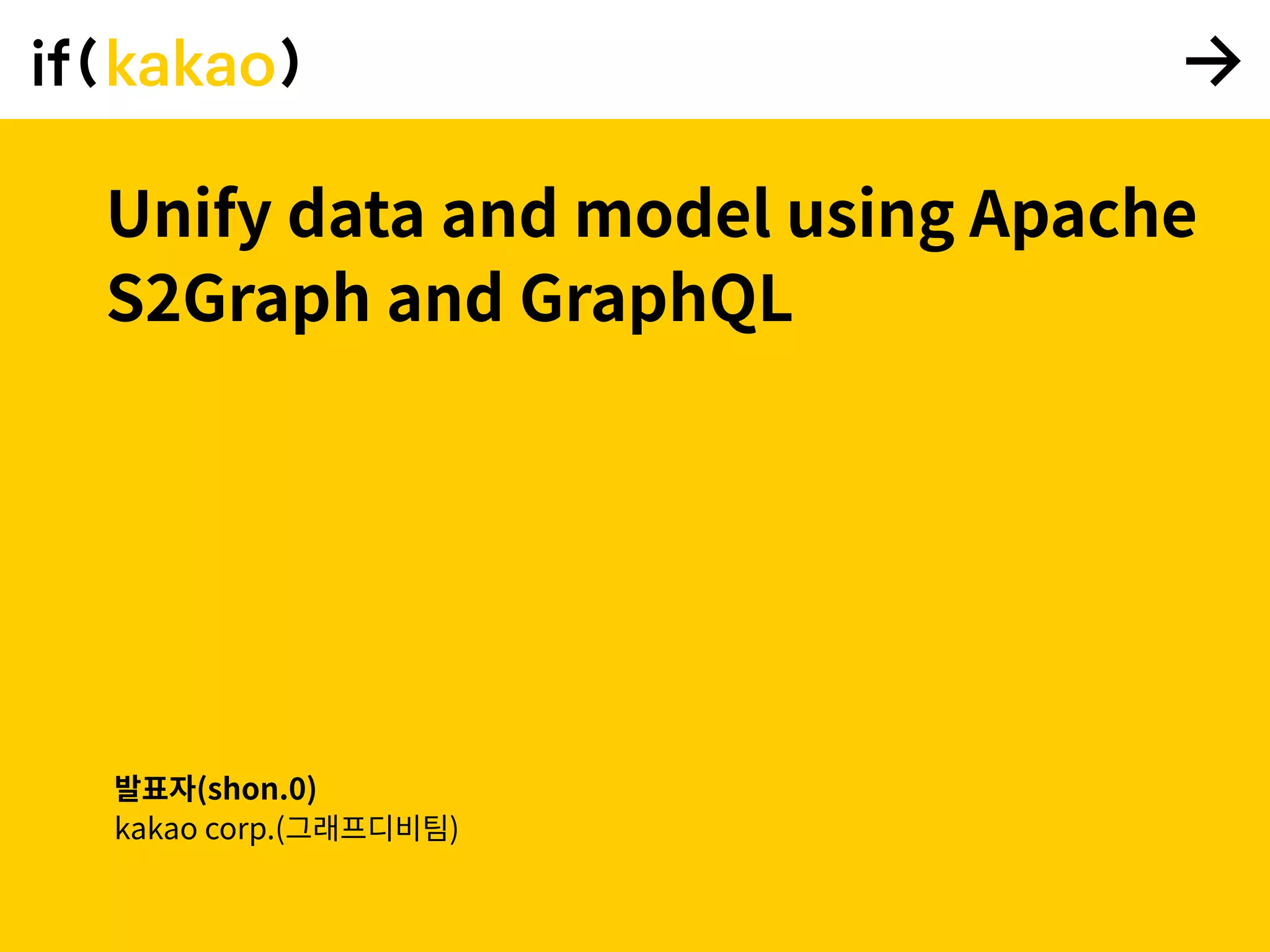 if(kakao)

Unify data and model using Apache S2Graph and GraphQL

발표자(shon.0)
kakao corp.(그래프디비팀)